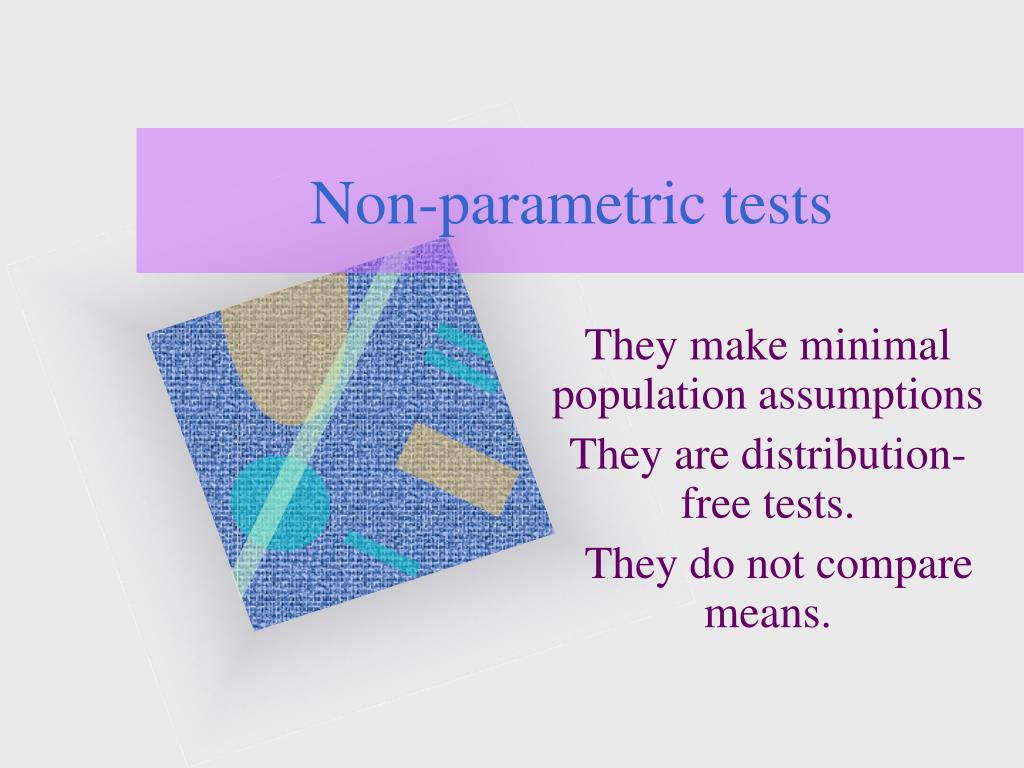 Non-parametric tests

They make minimal population assumptions

They are distribution-free tests.

They do not compare means.